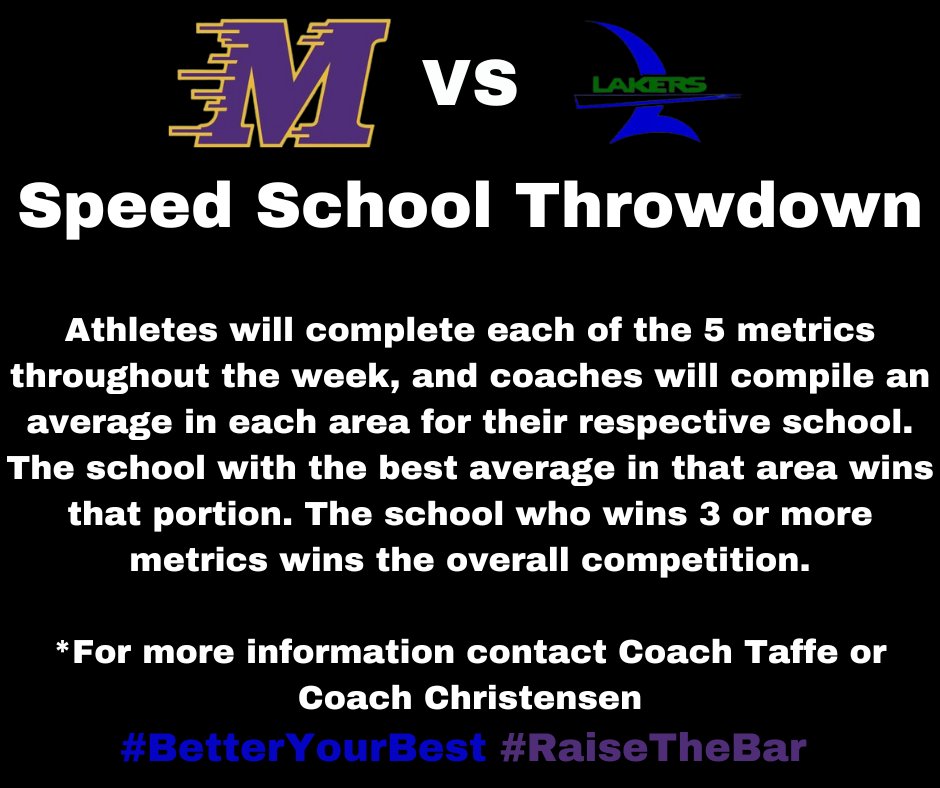 M VS LAKERS

Speed School Throwdown

Athletes will complete each of the 5 metrics throughout the week, and coaches will compile an average in each area for their respective school. The school with the best average in that area wins that portion. The school who wins 3 or more metrics wins the overall competition.

*For more information contact Coach Taffe or Coach Christensen

#BetterYourBest #RaiseTheBar